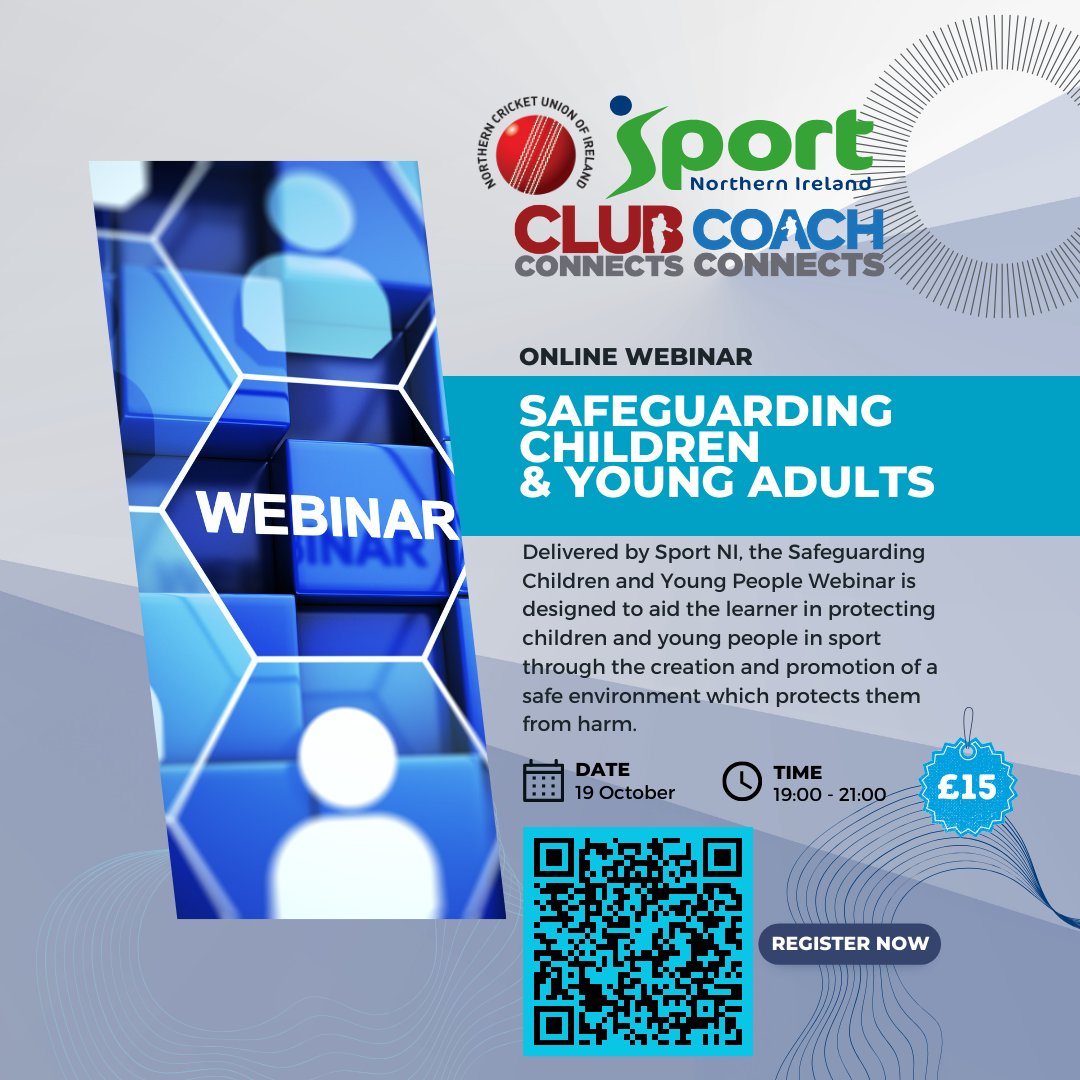 NORTHERN CRICKET UNION OF IRELAND

Sport Northern Ireland

CLUB CONNECTS COACH CONNECTS

WEBINAR

ONLINE WEBINAR

SAFEGUARDING CHILDREN & YOUNG ADULTS

Delivered by Sport NI, the Safeguarding Children and Young People Webinar is designed to aid the learner in protecting children and young people in sport through the creation and promotion of a safe environment which protects them from harm.

DATE
19 October

TIME
19:00 - 21:00

£15

REGISTER NOW